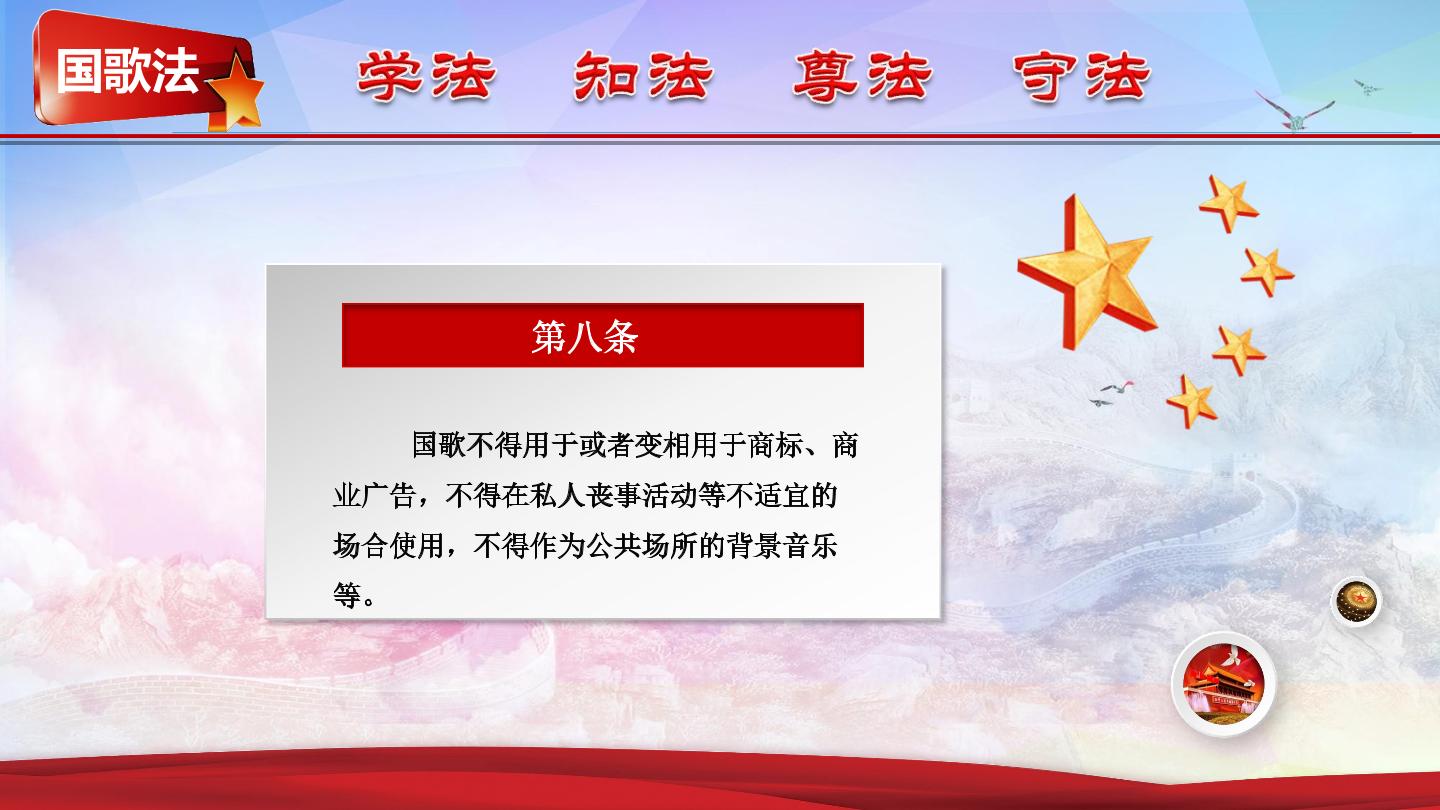 国歌法

学法 知法 尊法 守法

第八条

国歌不得用于或者变相用于商标、商业广告，不得在私人丧事活动等不适宜的场合使用，不得作为公共场所的背景音乐等。